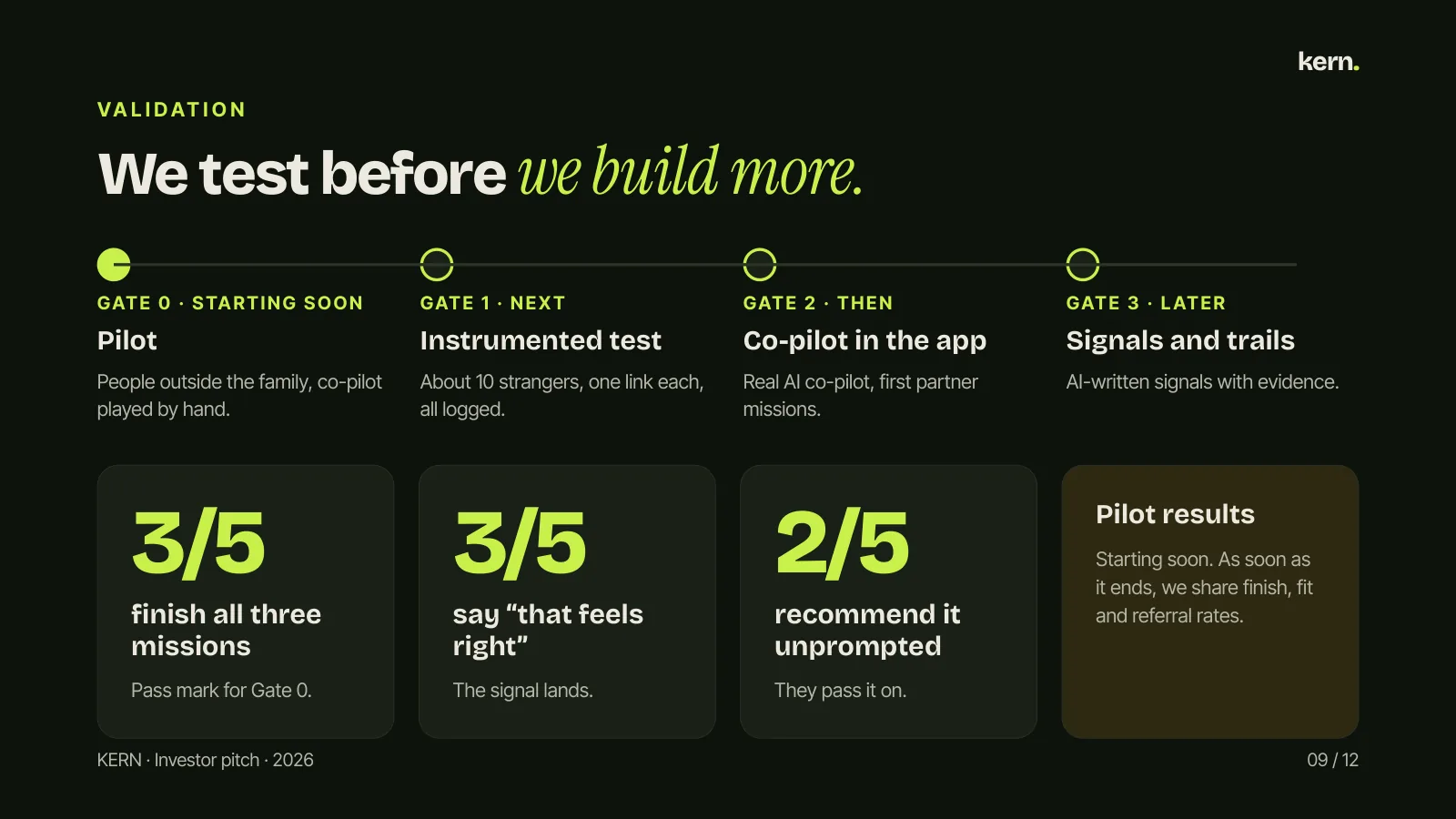 kern.

VALIDATION

We test before we build more.

GATE 0 · STARTING SOON
Pilot
People outside the family, co-pilot played by hand.

GATE 1 · NEXT
Instrumented test
About 10 strangers, one link each, all logged.

GATE 2 · THEN
Co-pilot in the app
Real AI co-pilot, first partner missions.

GATE 3 · LATER
Signals and trails
AI-written signals with evidence.

3/5
finish all three missions
Pass mark for Gate 0.

3/5
say “that feels right”
The signal lands.

2/5
recommend it unprompted
They pass it on.

Pilot results
Starting soon. As soon as it ends, we share finish, fit and referral rates.

KERN · Investor pitch · 2026

09 / 12